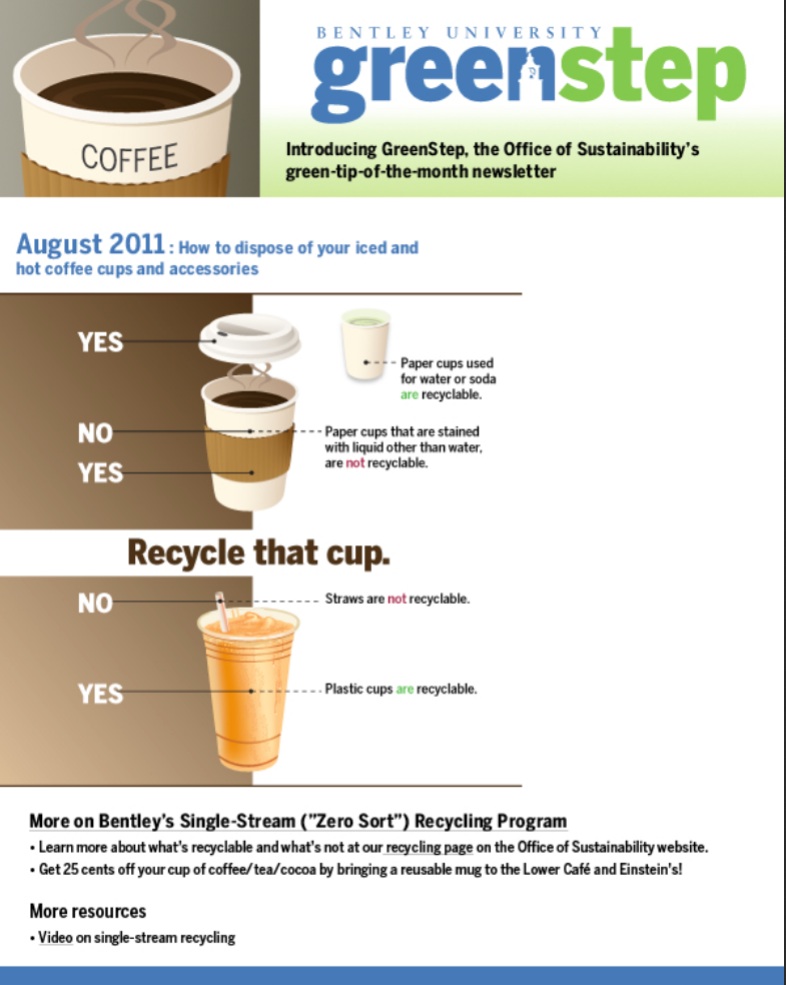 COFFEE

BENTLEY UNIVERSITY
greenstep

Introducing GreenStep, the Office of Sustainability's green-tip-of-the-month newsletter

August 2011 : How to dispose of your iced and hot coffee cups and accessories

YES

NO

YES

Paper cups used for water or soda are recyclable.

Paper cups that are stained with liquid other than water, are not recyclable.

Recycle that cup.

NO

YES

Straws are not recyclable.

Plastic cups are recyclable.

More on Bentley's Single-Stream ("Zero Sort") Recycling Program

• Learn more about what's recyclable and what's not at our recycling page on the Office of Sustainability website.
• Get 25 cents off your cup of coffee/tea/cocoa by bringing a reusable mug to the Lower Café and Einstein's!

More resources

• Video on single-stream recycling